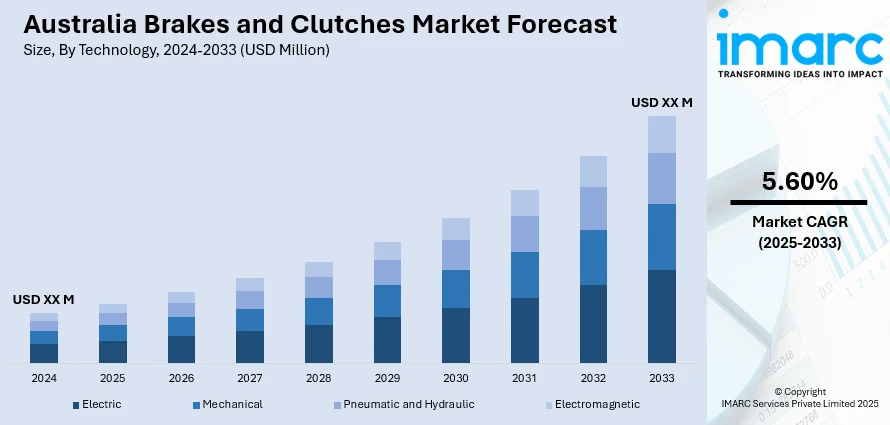 Australia Brakes and Clutches Market Forecast
Size, By Technology, 2024-2033 (USD Million)

USD XX M

USD XX M

2024 2025 2026 2027 2028 2029 2030 2031 2032 2033

Electric
Mechanical
Pneumatic and Hydraulic
Electromagnetic

imarc
TRANSFORMING IDEAS INTO IMPACT

5.60%
Market CAGR
(2025-2033)

© Copyright
IMARC Services Private Limited 2025